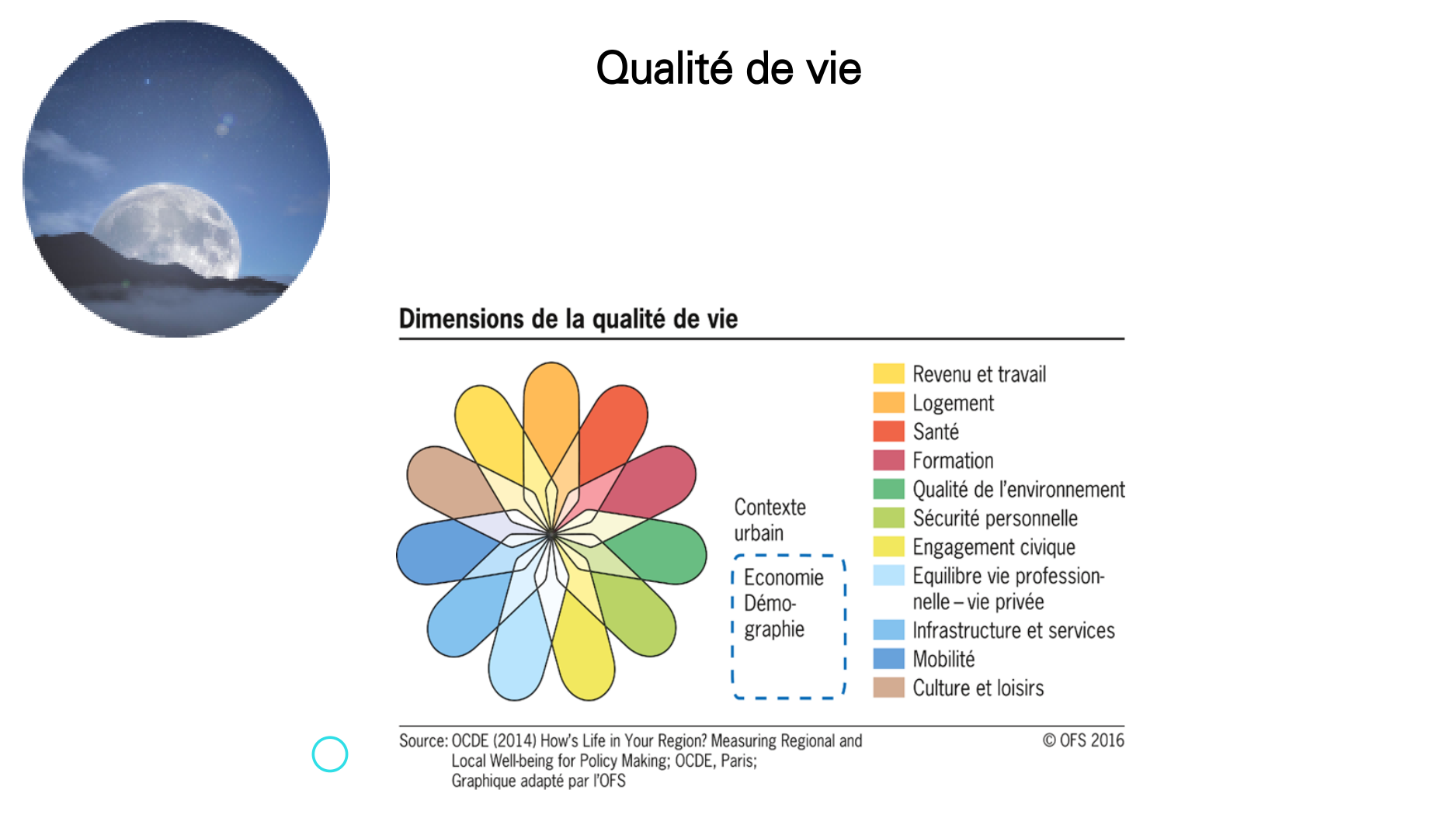 Qualité de vie

Dimensions de la qualité de vie

Contexte urbain

Economie
Démographie

Revenu et travail
Logement
Santé
Formation
Qualité de l'environnement
Sécurité personnelle
Engagement civique
Equilibre vie professionnelle – vie privée
Infrastructure et services
Mobilité
Culture et loisirs

Source: OCDE (2014) How's Life in Your Region? Measuring Regional and Local Well-being for Policy Making; OCDE, Paris; Graphique adapté par l'OFS

© OFS 2016